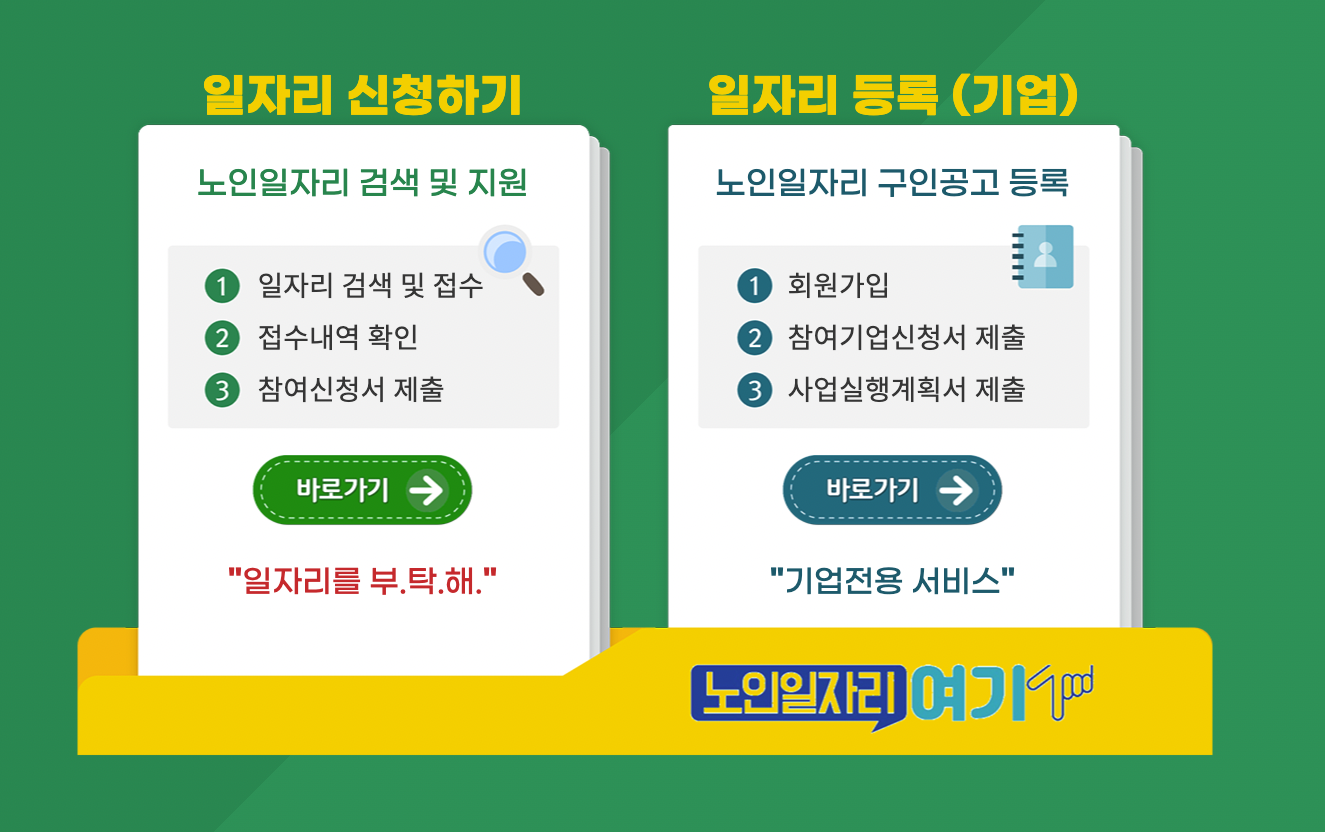 일자리 신청하기

노인일자리 검색 및 지원

1 일자리 검색 및 접수
2 접수내역 확인
3 참여신청서 제출

바로가기

"일자리를 부.탁.해."

일자리 등록 (기업)

노인일자리 구인공고 등록

1 회원가입
2 참여기업신청서 제출
3 사업실행계획서 제출

바로가기

"기업전용 서비스"

노인일자리 여기